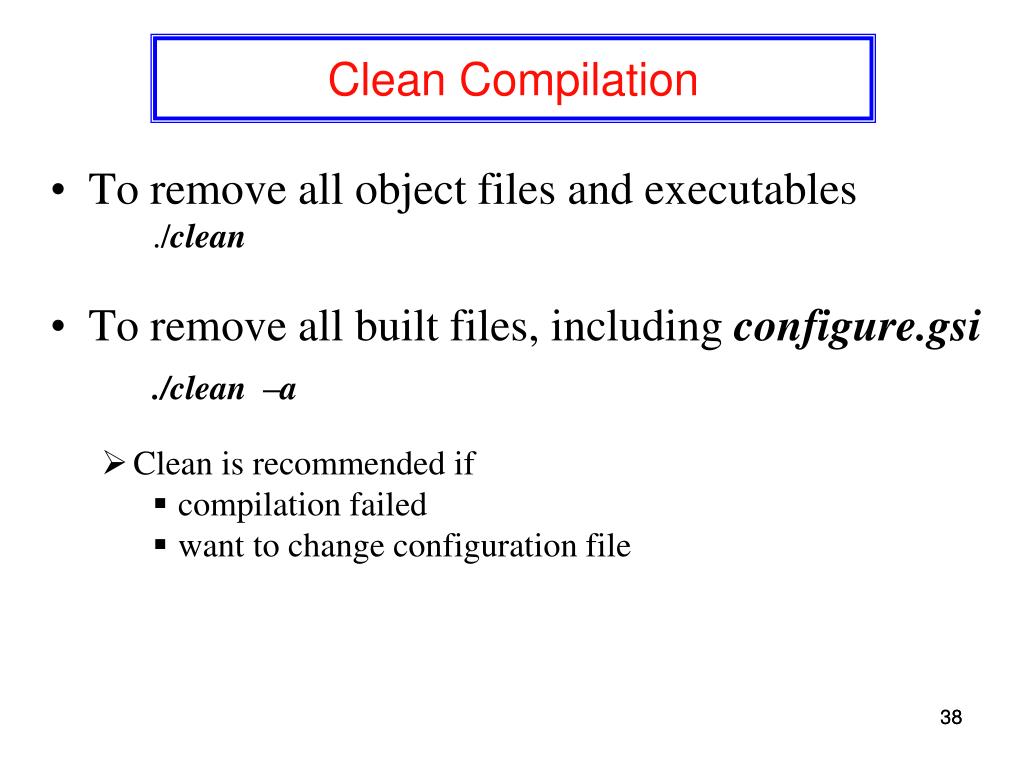 Clean Compilation

• To remove all object files and executables
./clean

• To remove all built files, including configure.gsi
./clean –a

➢ Clean is recommended if
▪ compilation failed
▪ want to change configuration file

38